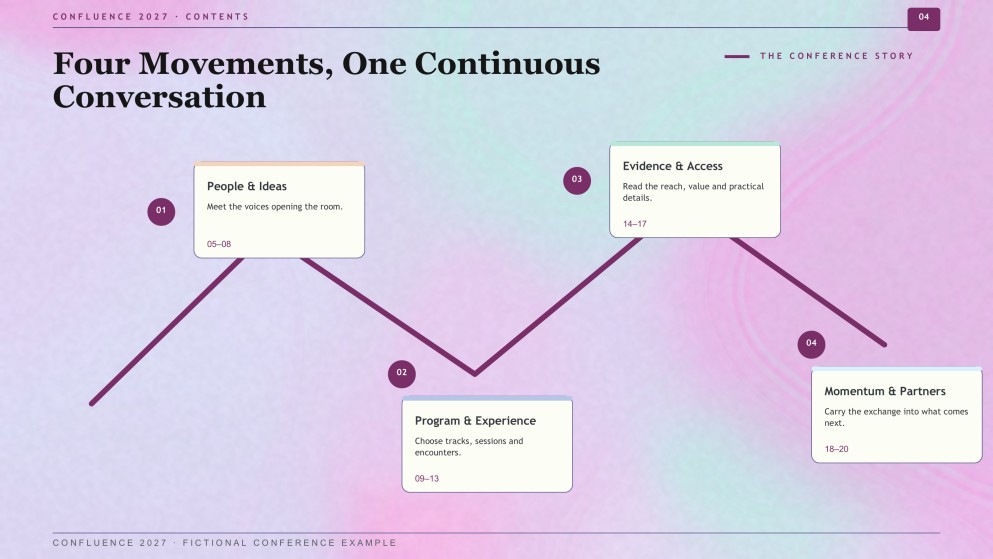 CONFLUENCE 2027 · CONTENTS

04

Four Movements, One Continuous Conversation

THE CONFERENCE STORY

01

People & Ideas

Meet the voices opening the room.

05–08

02

Program & Experience

Choose tracks, sessions and encounters.

09–13

03

Evidence & Access

Read the reach, value and practical details.

14–17

04

Momentum & Partners

Carry the exchange into what comes next.

18–20

CONFLUENCE 2027 · FICTIONAL CONFERENCE EXAMPLE